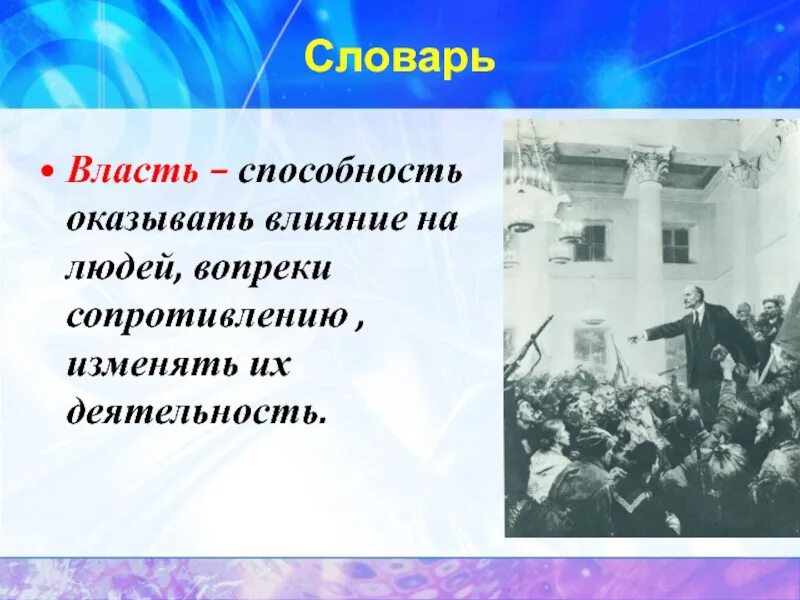 Словарь

• Власть – способность оказывать влияние на людей, вопреки сопротивлению , изменять их деятельность.